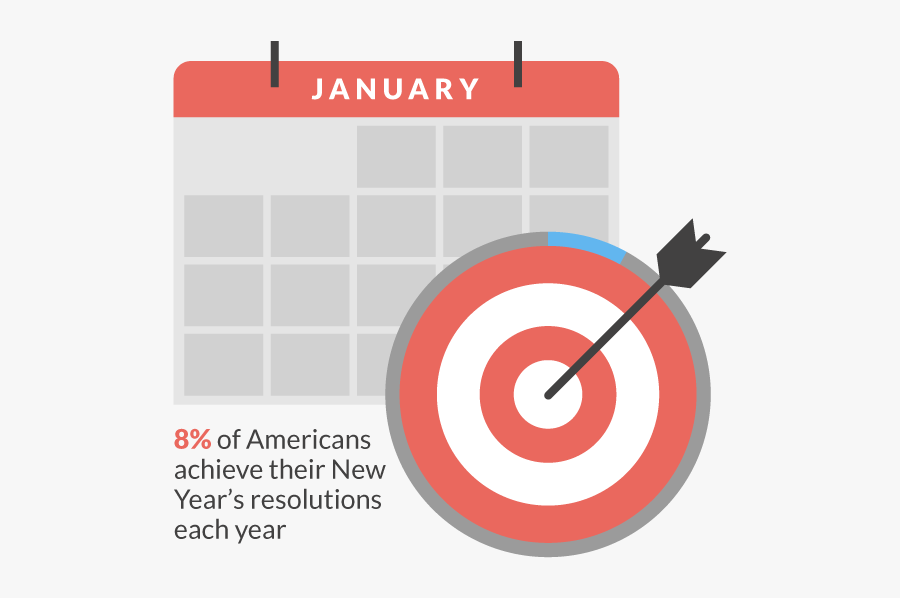 JANUARY

8% of Americans achieve their New Year's resolutions each year